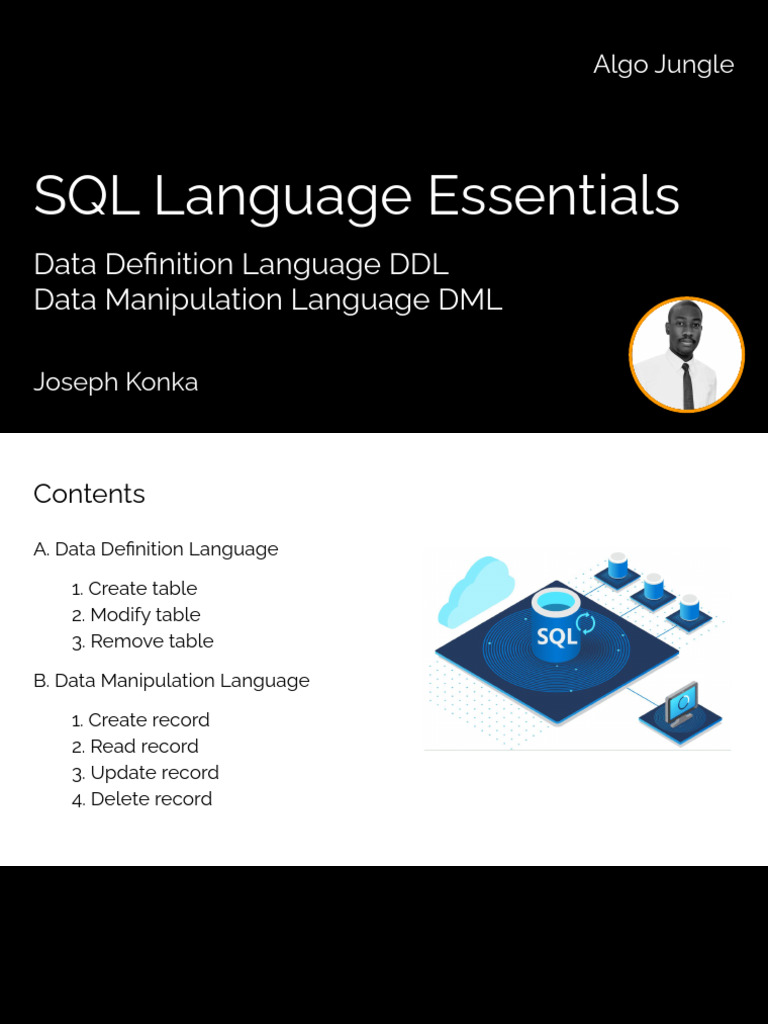 Algo Jungle

SQL Language Essentials

Data Definition Language DDL
Data Manipulation Language DML

Joseph Konka

Contents

A. Data Definition Language

1. Create table
2. Modify table
3. Remove table

B. Data Manipulation Language

1. Create record
2. Read record
3. Update record
4. Delete record

SQL